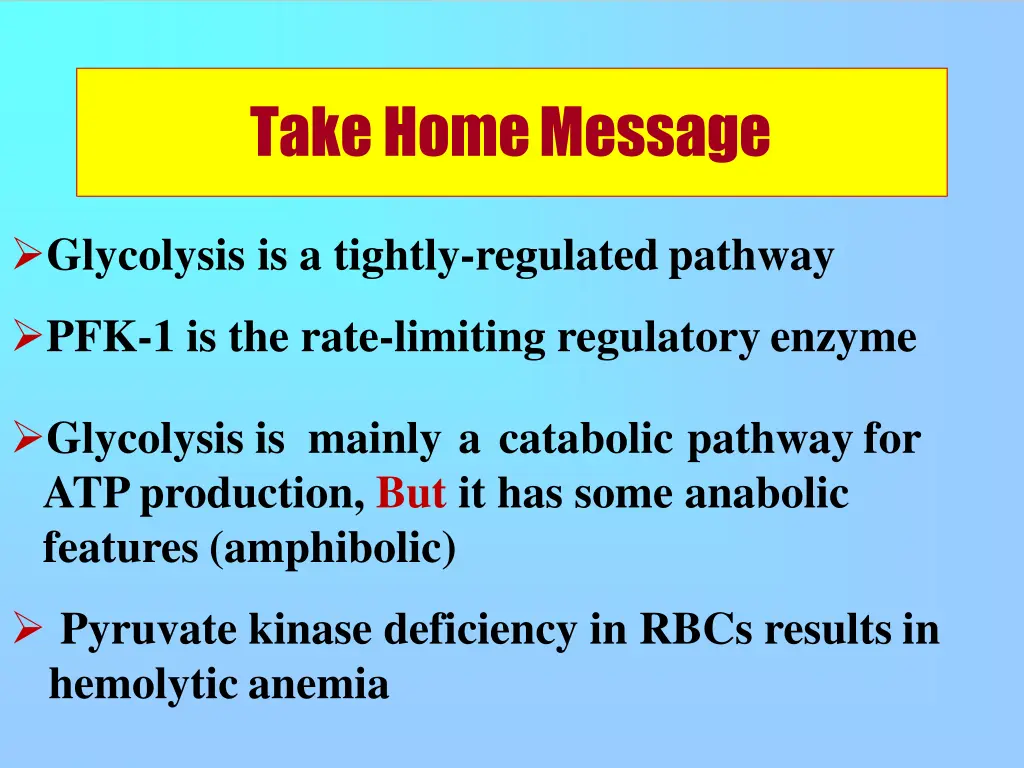 Take Home Message

➢Glycolysis is a tightly-regulated pathway

➢PFK-1 is the rate-limiting regulatory enzyme

➢Glycolysis is mainly a catabolic pathway for ATP production, But it has some anabolic features (amphibolic)

➢ Pyruvate kinase deficiency in RBCs results in hemolytic anemia